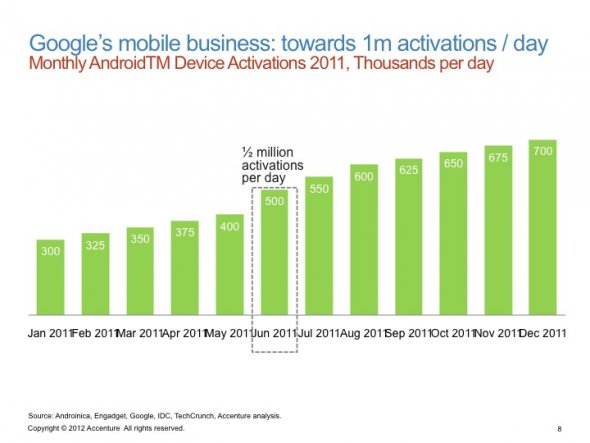 Google's mobile business: towards 1m activations / day
Monthly AndroidTM Device Activations 2011, Thousands per day

½ million activations per day

300
325
350
375
400
500
550
600
625
650
675
700

Jan 2011 Feb 2011 Mar 2011 Apr 2011 May 2011 Jun 2011 Jul 2011 Aug 2011 Sep 2011 Oct 2011 Nov 2011 Dec 2011

Source: Androinica, Engadget, Google, IDC, TechCrunch, Accenture analysis.
Copyright © 2012 Accenture All rights reserved.
8